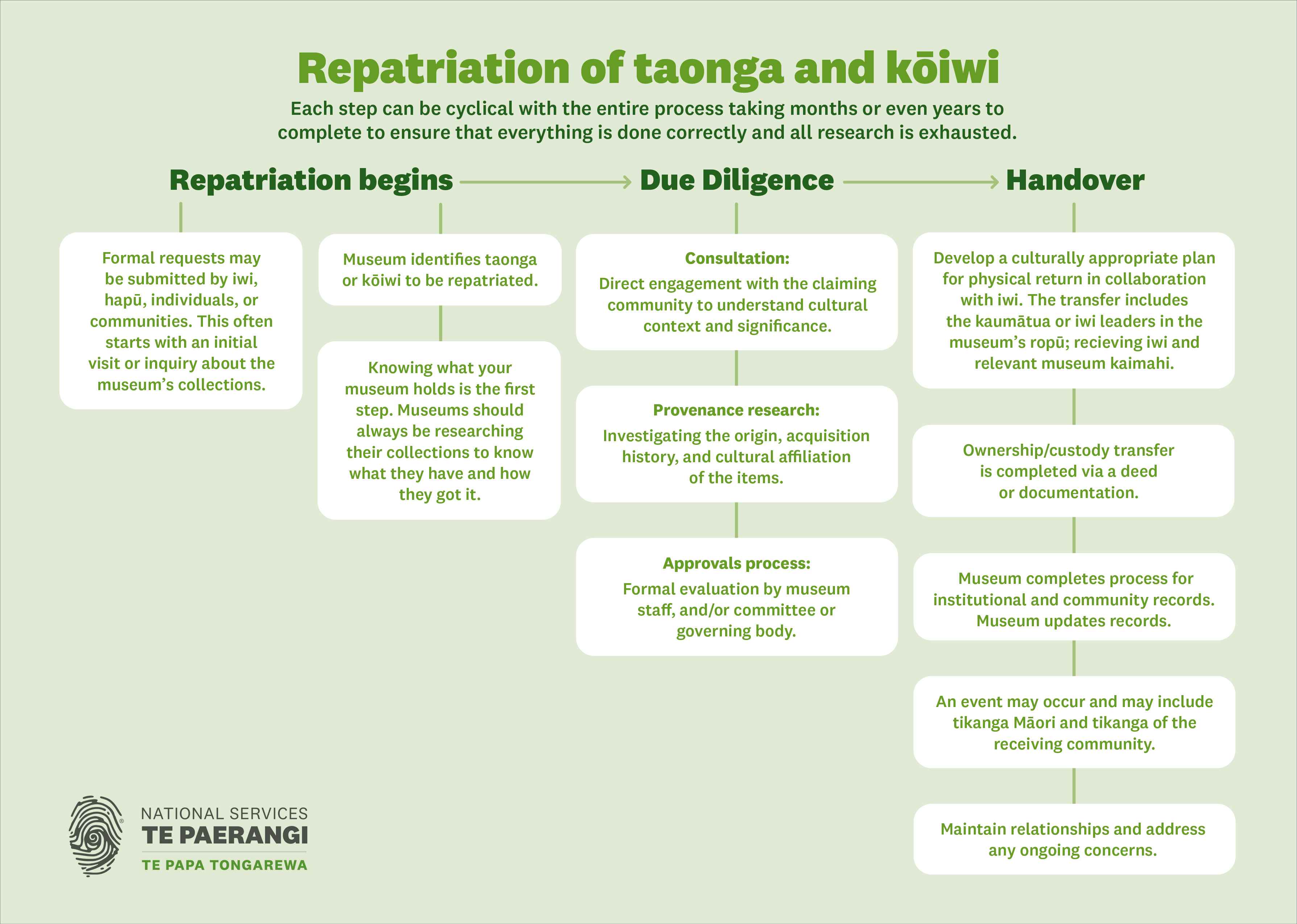 Repatriation of taonga and kōiwi

Each step can be cyclical with the entire process taking months or even years to complete to ensure that everything is done correctly and all research is exhausted.

Repatriation begins

Formal requests may be submitted by iwi, hapū, individuals, or communities. This often starts with an initial visit or inquiry about the museum's collections.

Museum identifies taonga or kōiwi to be repatriated.

Knowing what your museum holds is the first step. Museums should always be researching their collections to know what they have and how they got it.

Due Diligence

Consultation:
Direct engagement with the claiming community to understand cultural context and significance.

Provenance research:
Investigating the origin, acquisition history, and cultural affiliation of the items.

Approvals process:
Formal evaluation by museum staff, and/or committee or governing body.

Handover

Develop a culturally appropriate plan for physical return in collaboration with iwi. The transfer includes the kaumātua or iwi leaders in the museum's ropū; recieving iwi and relevant museum kaimahi.

Ownership/custody transfer is completed via a deed or documentation.

Museum completes process for institutional and community records. Museum updates records.

An event may occur and may include tikanga Māori and tikanga of the receiving community.

Maintain relationships and address any ongoing concerns.

NATIONAL SERVICES
TE PAERANGI
TE PAPA TONGAREWA